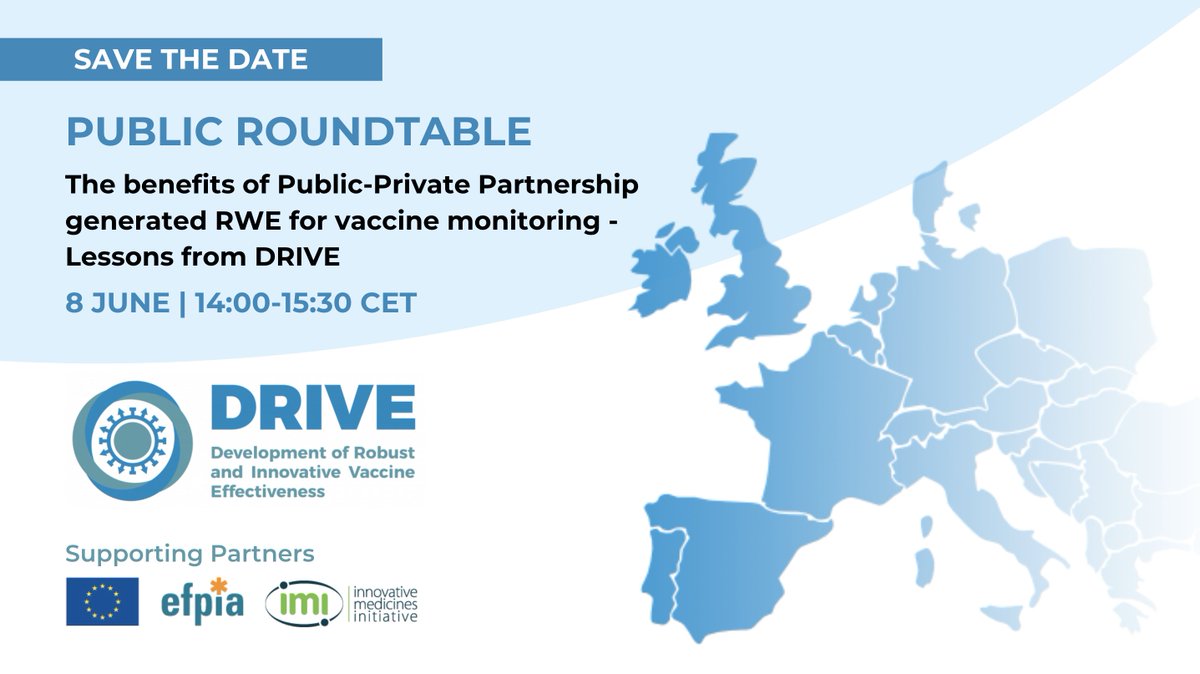 SAVE THE DATE

PUBLIC ROUNDTABLE

The benefits of Public-Private Partnership generated RWE for vaccine monitoring - Lessons from DRIVE

8 JUNE | 14:00-15:30 CET

DRIVE
Development of Robust and Innovative Vaccine Effectiveness

Supporting Partners

efpia

imi innovative medicines initiative